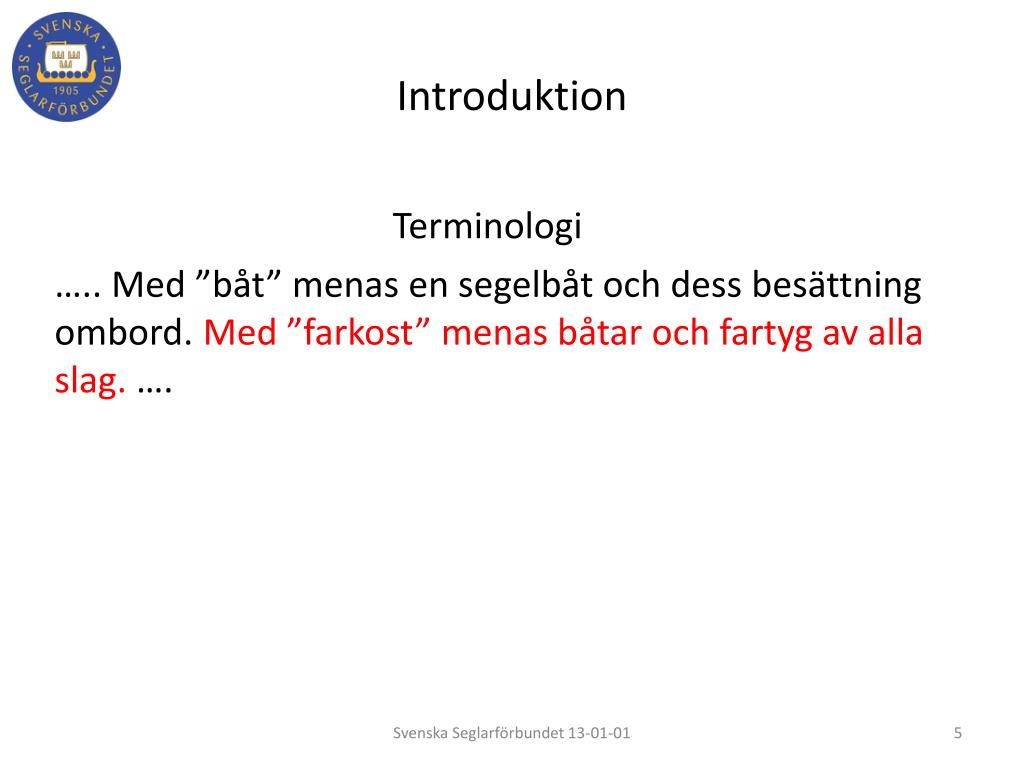 SVENSKA SEGLARFÖRBUNDET 1905

Introduktion

Terminologi

….. Med ”båt” menas en segelbåt och dess besättning ombord. Med ”farkost” menas båtar och fartyg av alla slag. ….

Svenska Seglarförbundet 13-01-01

5